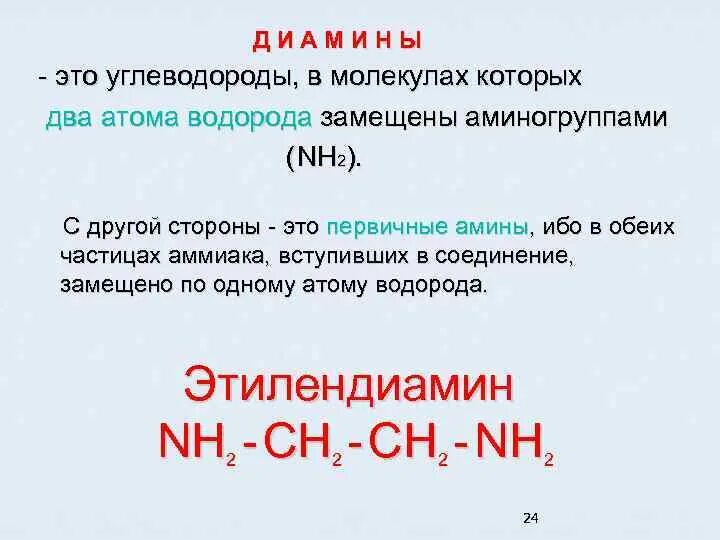 Д И А М И Н Ы

- это углеводороды, в молекулах которых два атома водорода замещены аминогруппами ($NH_2$).

С другой стороны - это первичные амины, ибо в обеих частицах аммиака, вступивших в соединение, замещено по одному атому водорода.

Этилендиамин

$NH_2-CH_2-CH_2-NH_2$

24